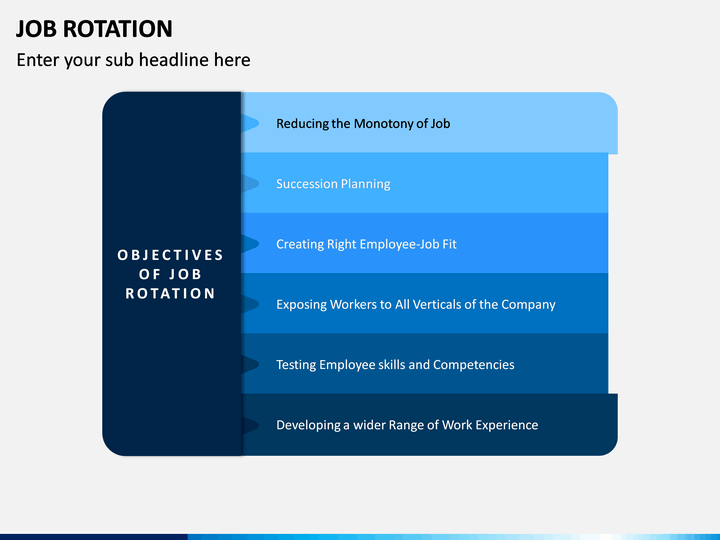 JOB ROTATION

Enter your sub headline here

OBJECTIVES OF JOB ROTATION

Reducing the Monotony of Job

Succession Planning

Creating Right Employee-Job Fit

Exposing Workers to All Verticals of the Company

Testing Employee skills and Competencies

Developing a wider Range of Work Experience